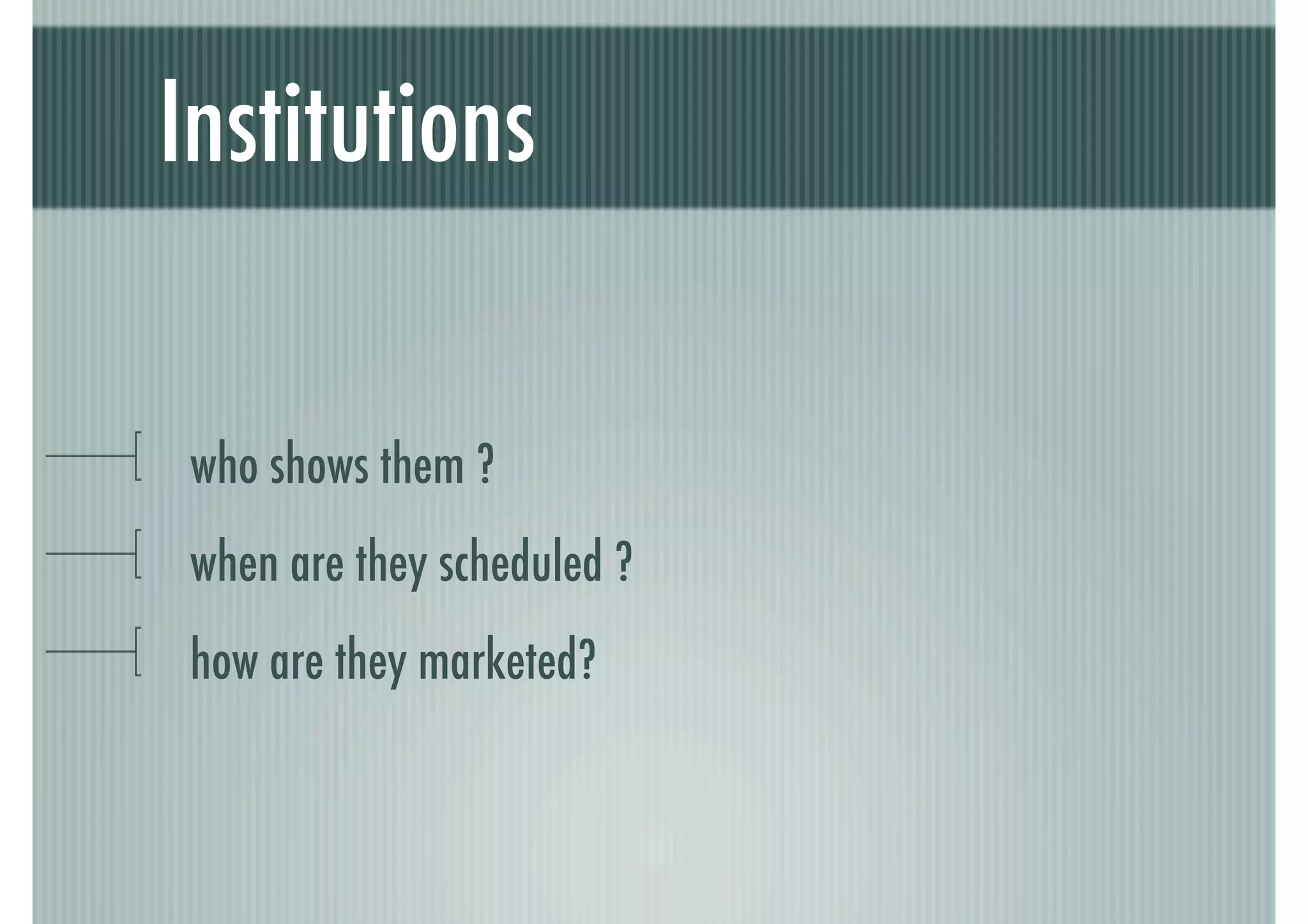 Institutions

who shows them ?

when are they scheduled ?

how are they marketed?